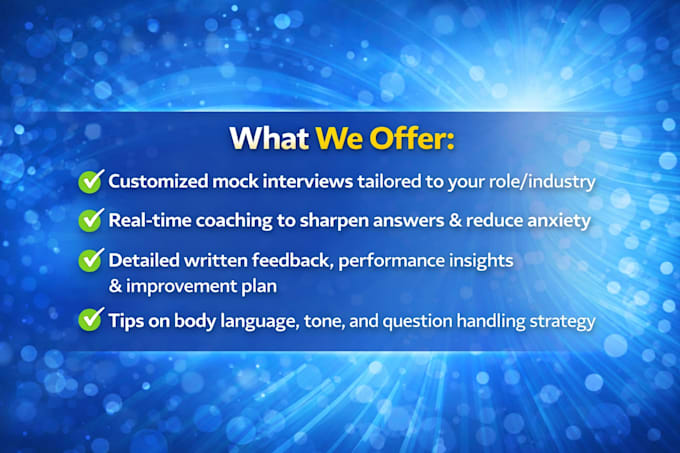 What We Offer:

Customized mock interviews tailored to your role/industry

Real-time coaching to sharpen answers & reduce anxiety

Detailed written feedback, performance insights & improvement plan

Tips on body language, tone, and question handling strategy